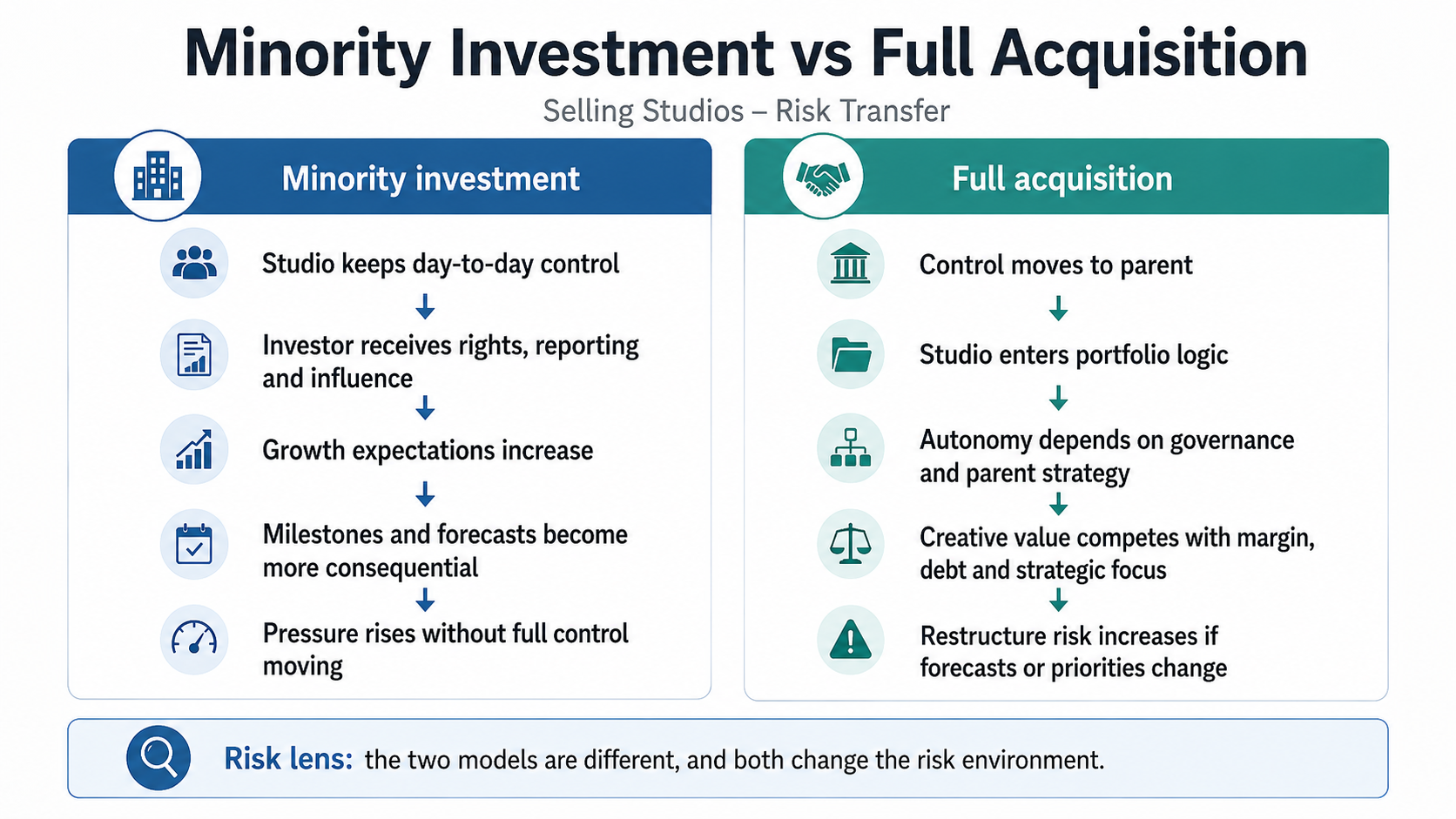 Minority Investment vs Full Acquisition

Selling Studios – Risk Transfer

Minority investment

Studio keeps day-to-day control

Investor receives rights, reporting and influence

Growth expectations increase

Milestones and forecasts become more consequential

Pressure rises without full control moving

Full acquisition

Control moves to parent

Studio enters portfolio logic

Autonomy depends on governance and parent strategy

Creative value competes with margin, debt and strategic focus

Restructure risk increases if forecasts or priorities change

Risk lens: the two models are different, and both change the risk environment.